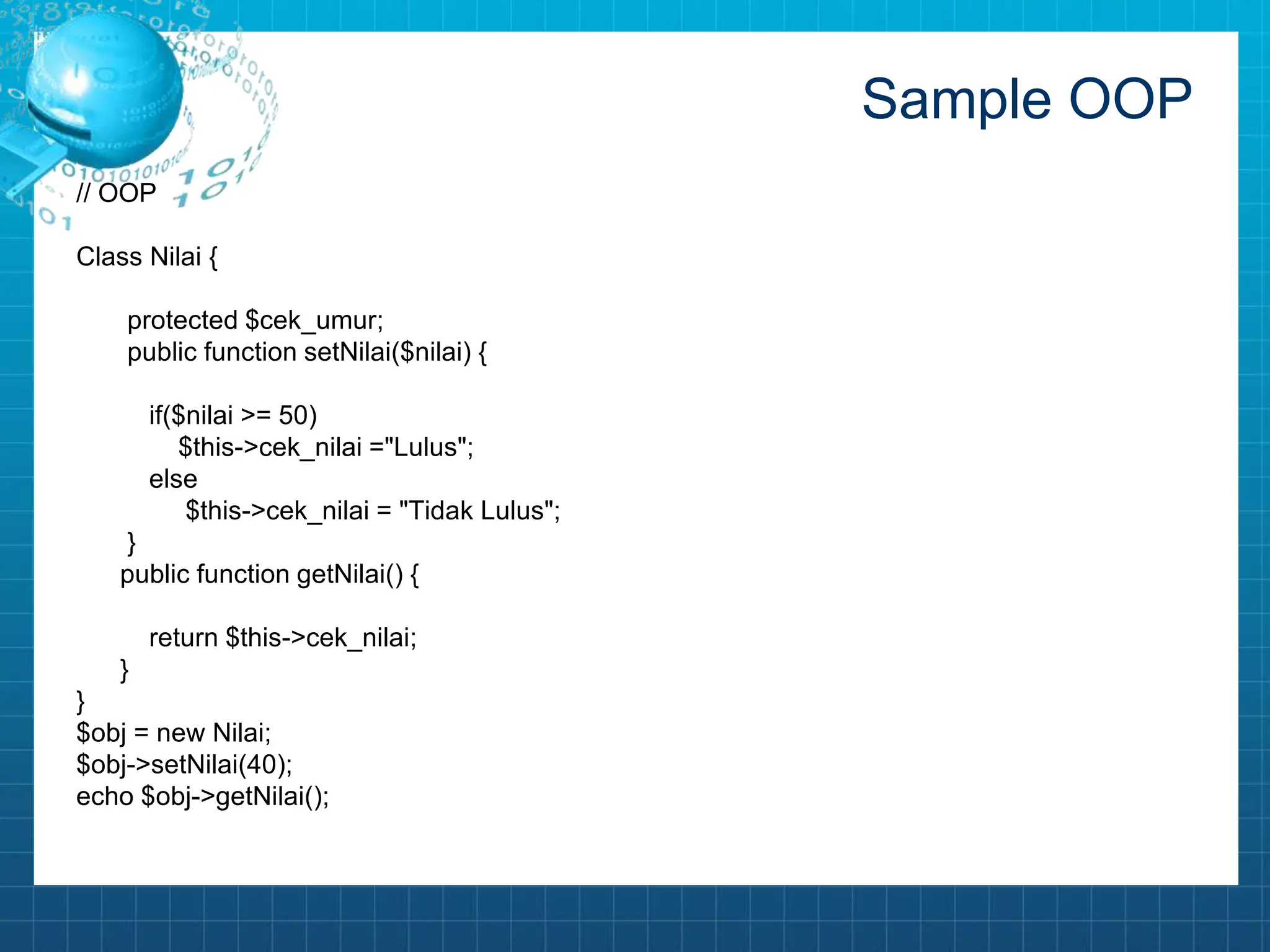 Sample OOP

// OOP

Class Nilai {

protected $cek_umur;
public function setNilai($nilai) {

if($nilai >= 50)
$this->cek_nilai ="Lulus";
else
$this->cek_nilai = "Tidak Lulus";
}
public function getNilai() {

return $this->cek_nilai;
}
}
$obj = new Nilai;
$obj->setNilai(40);
echo $obj->getNilai();